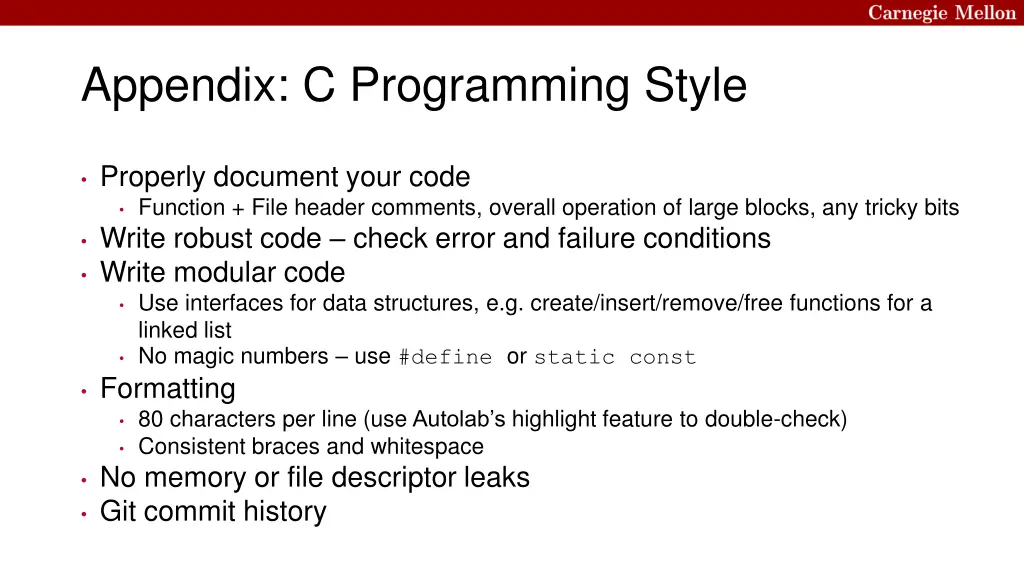 Carnegie Mellon

Appendix: C Programming Style

• Properly document your code
  • Function + File header comments, overall operation of large blocks, any tricky bits
• Write robust code – check error and failure conditions
• Write modular code
  • Use interfaces for data structures, e.g. create/insert/remove/free functions for a linked list
  • No magic numbers – use #define or static const
• Formatting
  • 80 characters per line (use Autolab's highlight feature to double-check)
  • Consistent braces and whitespace
• No memory or file descriptor leaks
• Git commit history